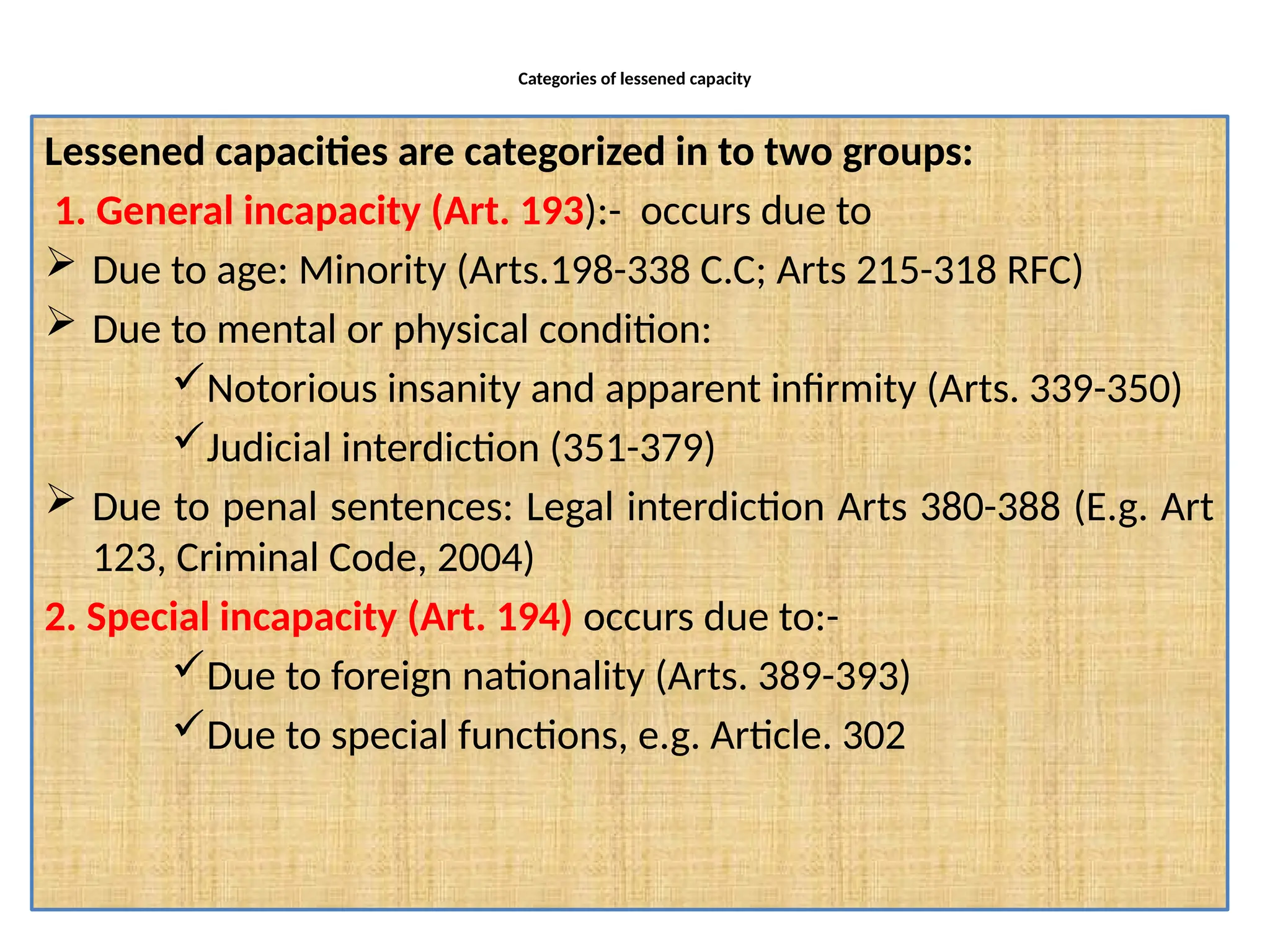 Categories of lessened capacity

Lessened capacities are categorized in to two groups:

1. General incapacity (Art. 193):- occurs due to

➢ Due to age: Minority (Arts.198-338 C.C; Arts 215-318 RFC)

➢ Due to mental or physical condition:

✓Notorious insanity and apparent infirmity (Arts. 339-350)

✓Judicial interdiction (351-379)

➢ Due to penal sentences: Legal interdiction Arts 380-388 (E.g. Art 123, Criminal Code, 2004)

2. Special incapacity (Art. 194) occurs due to:-

✓Due to foreign nationality (Arts. 389-393)

✓Due to special functions, e.g. Article. 302